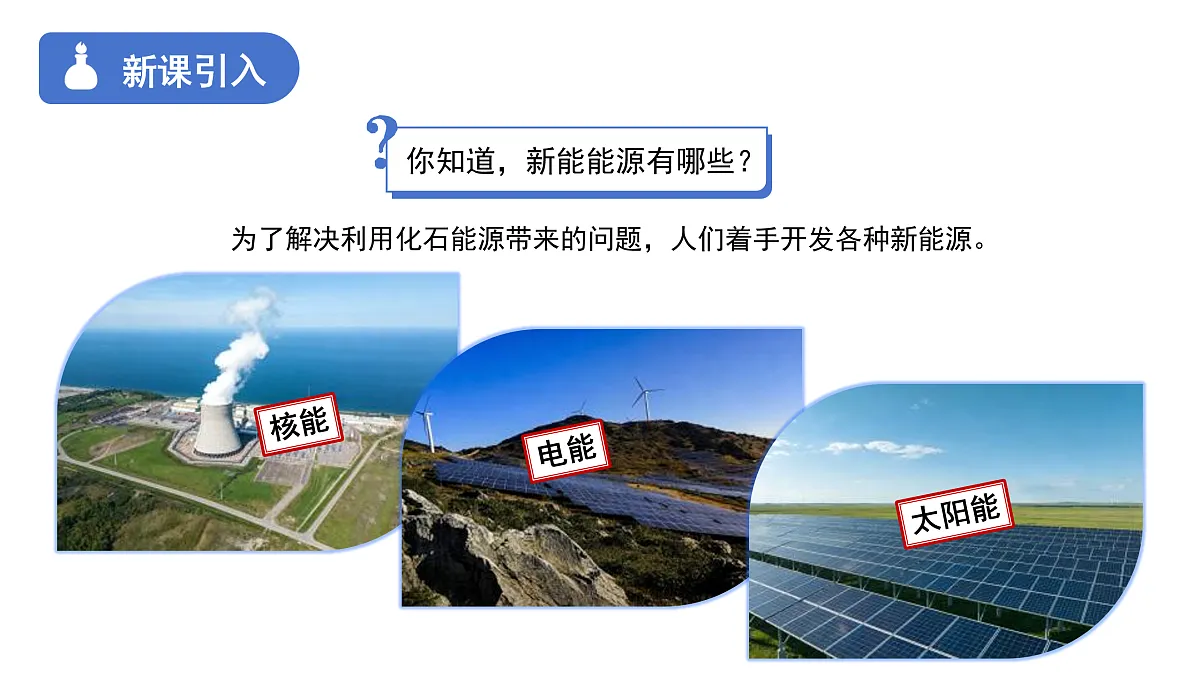 新课引入

你知道，新能能源有哪些？

为了解决利用化石能源带来的问题，人们着手开发各种新能源。

核能

电能

太阳能